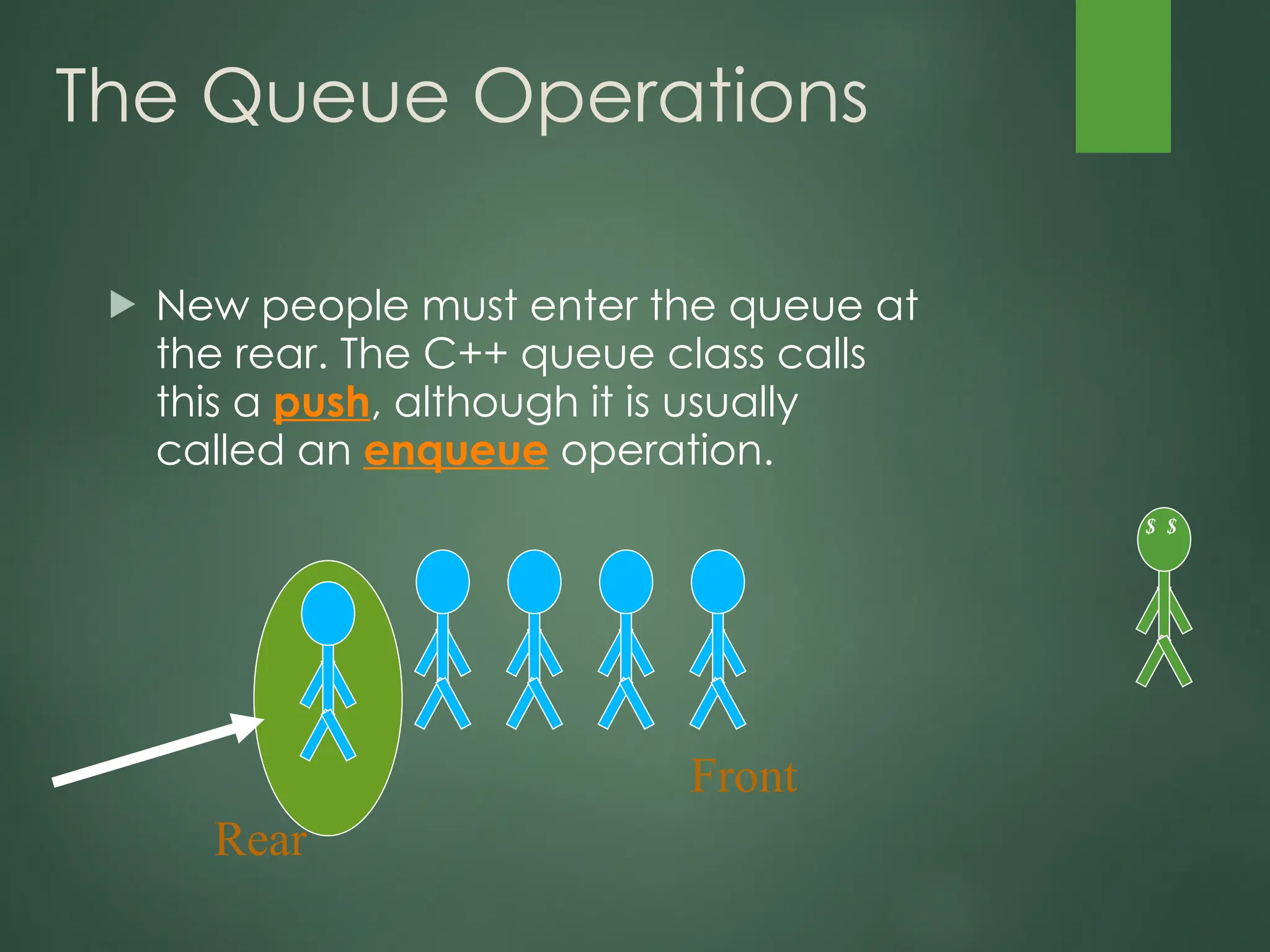 The Queue Operations

New people must enter the queue at the rear. The C++ queue class calls this a push, although it is usually called an enqueue operation.

$ $

Front

Rear